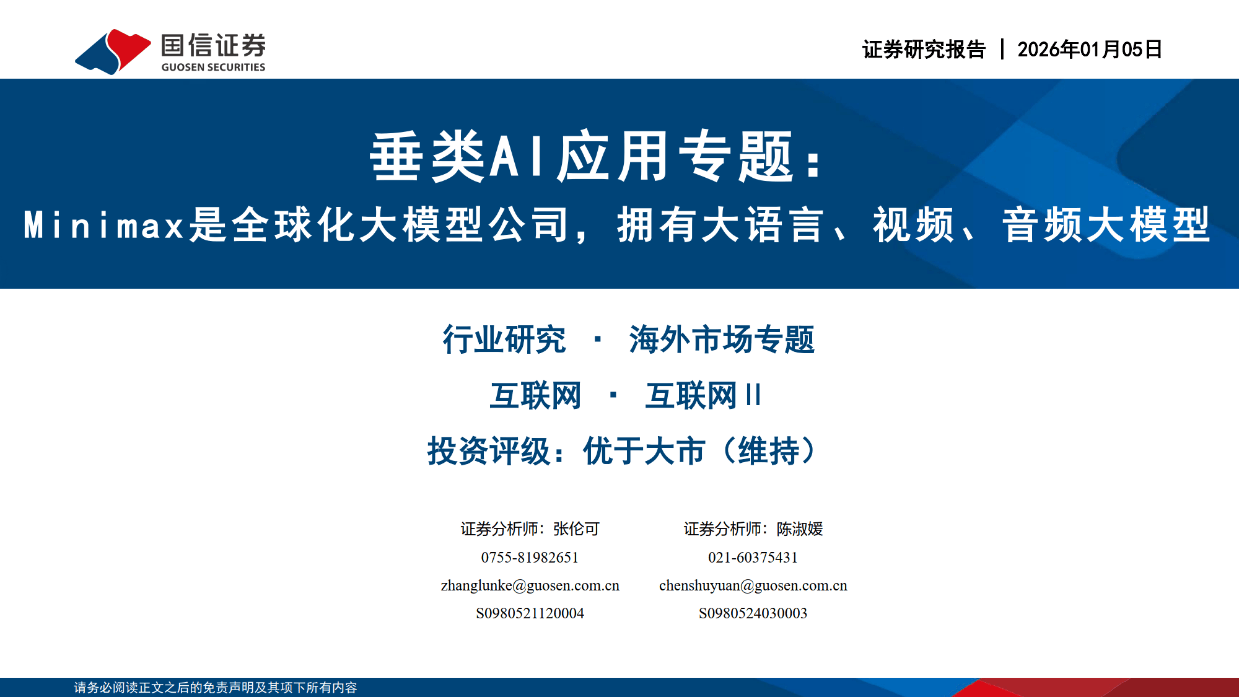 国信证券
GUOSEN SECURITIES

证券研究报告 | 2026年01月05日

垂类AI应用专题：
Minimax是全球化大模型公司，拥有大语言、视频、音频大模型

行业研究 · 海外市场专题
互联网 · 互联网II
投资评级：优于大市（维持）

证券分析师：张伦可
0755-81982651
zhanglunke@guosen.com.cn
S0980521120004

证券分析师：陈淑媛
021-60375431
chenshuyuan@guosen.com.cn
S0980524030003

请务必阅读正文之后的免责声明及其项下所有内容